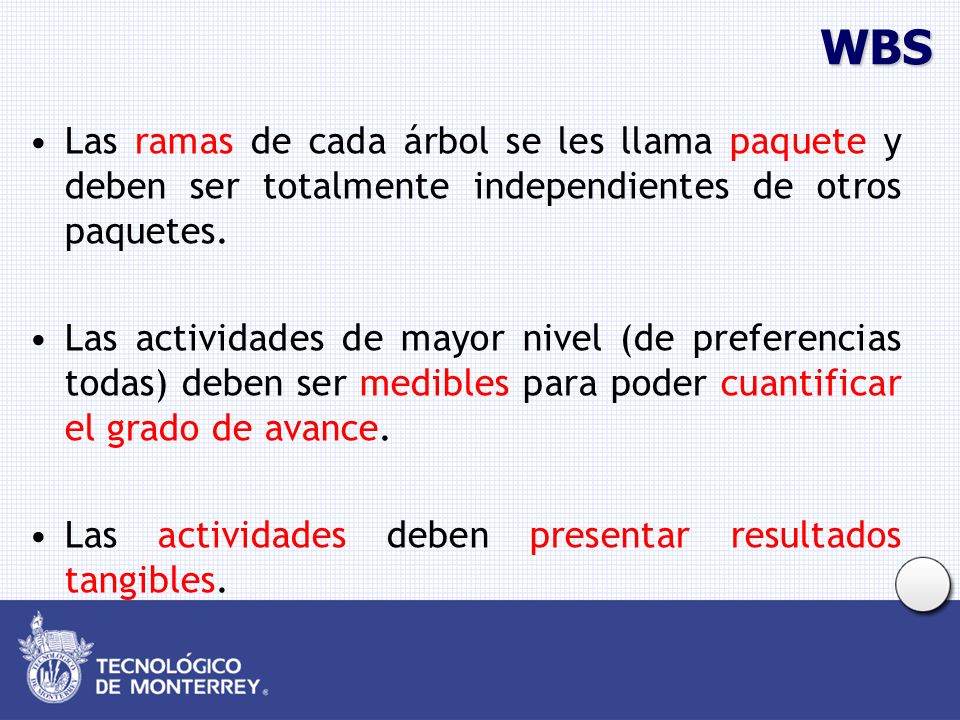 WBS

• Las ramas de cada árbol se les llama paquete y deben ser totalmente independientes de otros paquetes.

• Las actividades de mayor nivel (de preferencias todas) deben ser medibles para poder cuantificar el grado de avance.

• Las actividades deben presentar resultados tangibles.

TECNOLÓGICO DE MONTERREY®